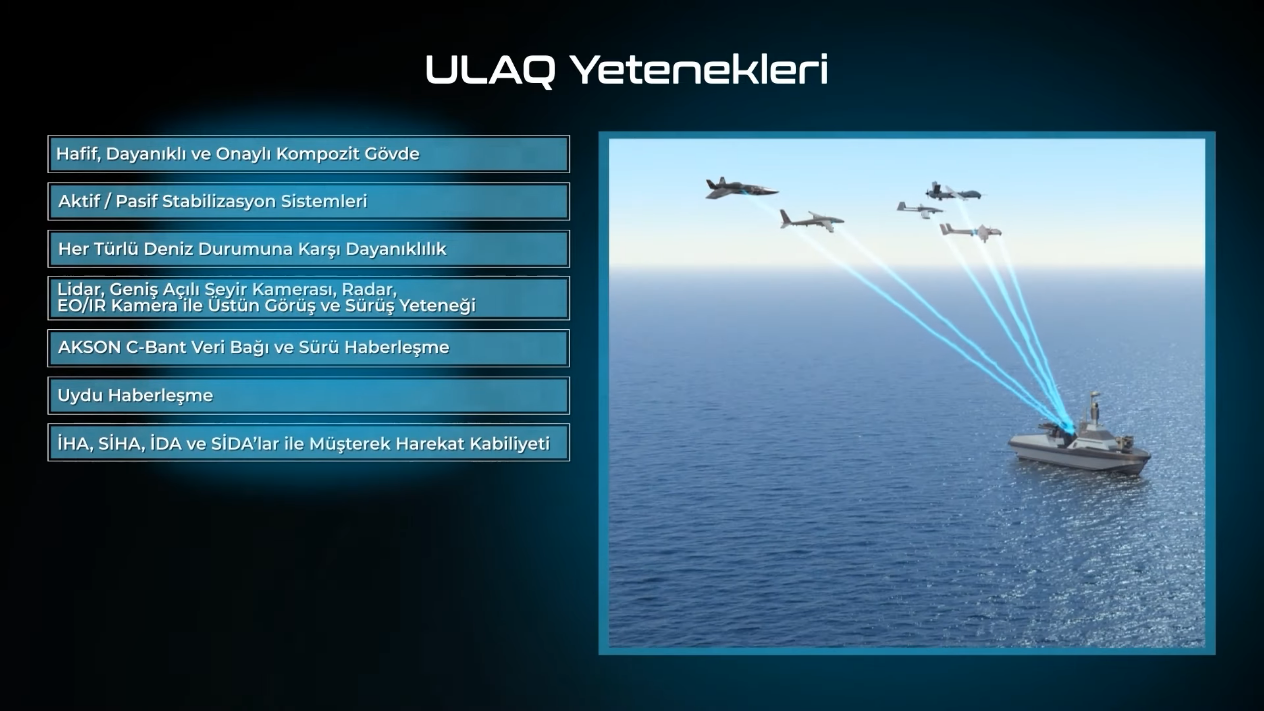 ULAQ Yetenekleri

Hafif, Dayanıklı ve Onaylı Kompozit Gövde

Aktif / Pasif Stabilizasyon Sistemleri

Her Türlü Deniz Durumuna Karşı Dayanıklılık

Lidar, Geniş Açılı Seyir Kamerası, Radar, EO/IR Kamera ile Üstün Görüş ve Sürüş Yeteneği

AKSON C-Bant Veri Bağı ve Sürü Haberleşme

Uydu Haberleşme

İHA, SİHA, İDA ve SİDA'lar ile Müşterek Harekat Kabiliyeti